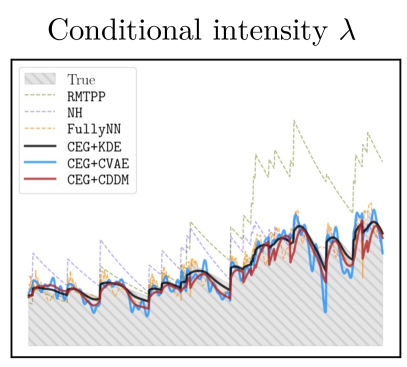 Conditional intensity $\lambda$

True
RMTPP
NH
FullyNN
CEG+KDE
CEG+CVAE
CEG+CDDM